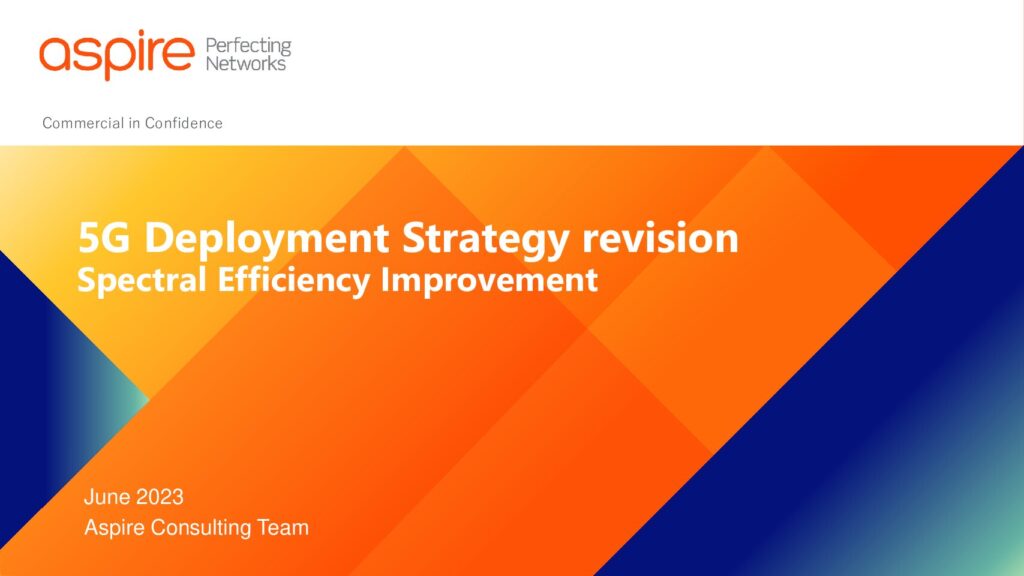 aspire Perfecting Networks

Commercial in Confidence

5G Deployment Strategy revision
Spectral Efficiency Improvement

June 2023
Aspire Consulting Team